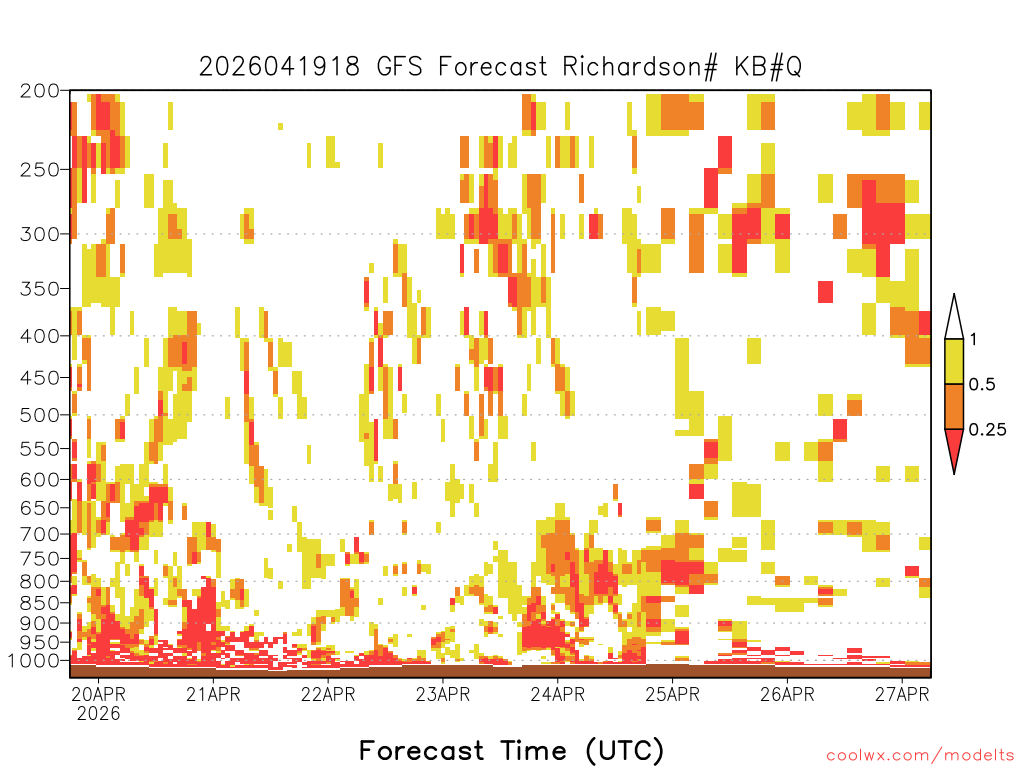 2026041918 GFS Forecast Richardson# KB#Q

200
250
300
350
400
450
500
550
600
650
700
750
800
850
900
950
1000

1
0.5
0.25

20APR
2026
21APR
22APR
23APR
24APR
25APR
26APR
27APR

Forecast Time (UTC)

coolwx.com/modelts